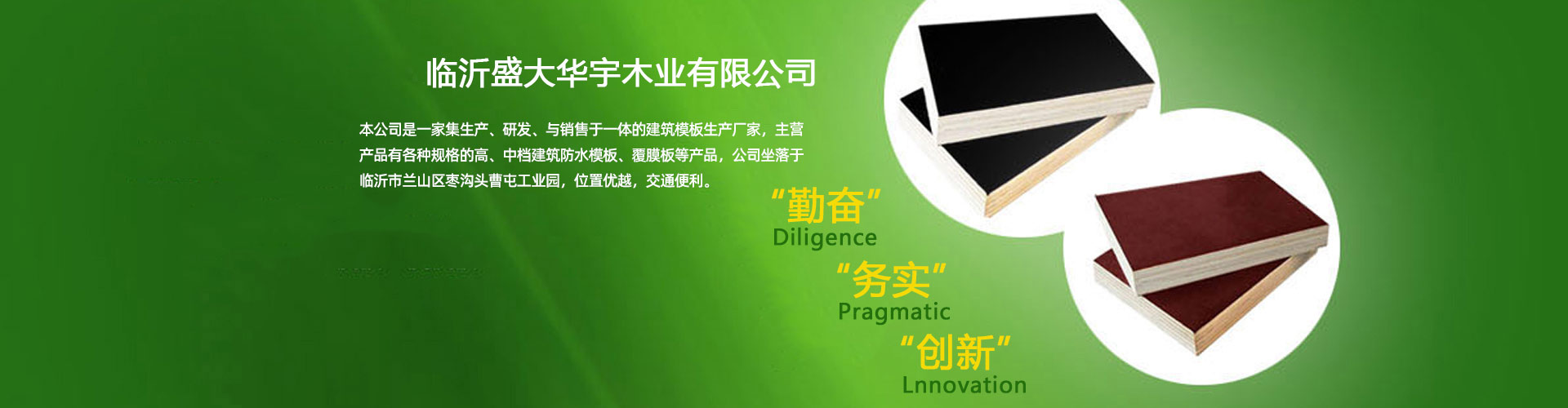 临沂盛大华宇木业有限公司

本公司是一家集生产、研发、与销售于一体的建筑模板生产厂家，主营产品有各种规格的高、中档建筑防水模板、覆膜板等产品，公司坐落于临沂市兰山区枣沟头曹屯工业园，位置优越，交通便利。

“勤奋”
Diligence

“务实”
Pragmatic

“创新”
Lnnovation